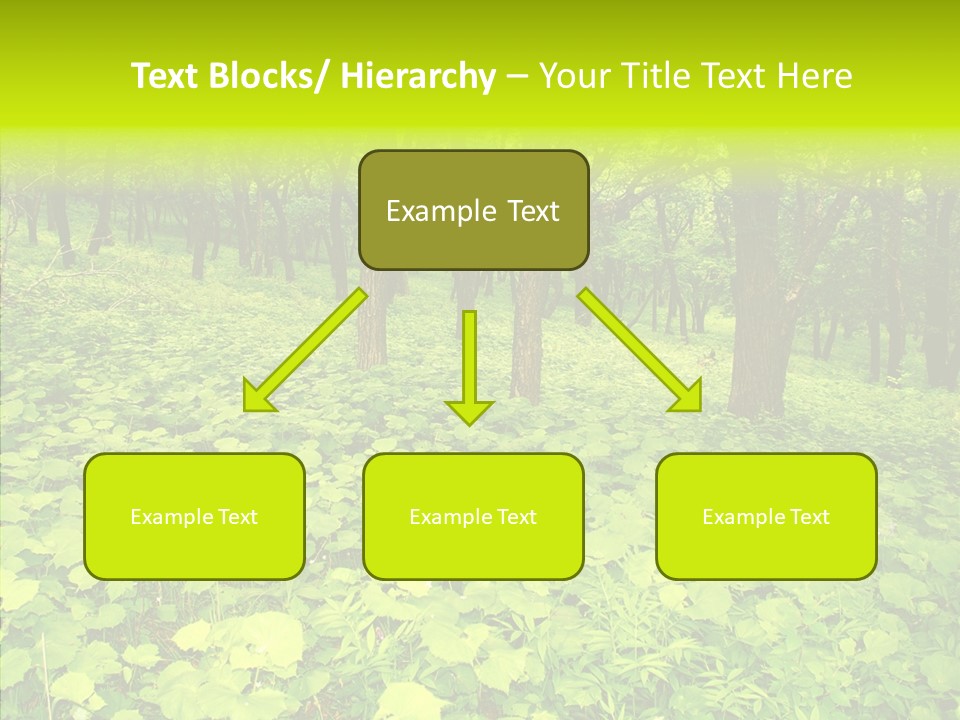 Text Blocks/ Hierarchy – Your Title Text Here

Example Text

Example Text

Example Text

Example Text